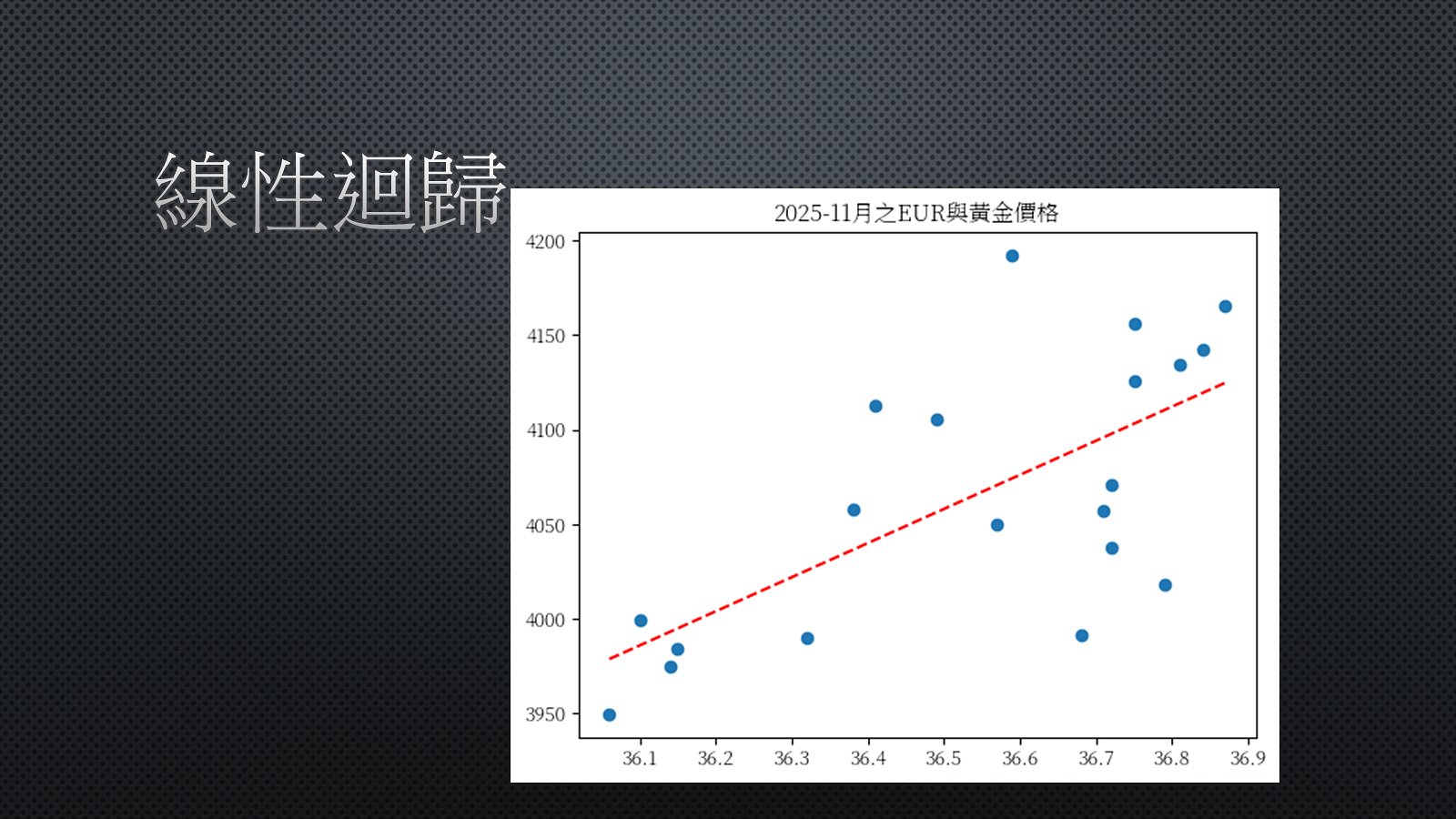 線性迴歸

2025-11月之EUR與黃金價格

4200
4150
4100
4050
4000
3950

36.1 36.2 36.3 36.4 36.5 36.6 36.7 36.8 36.9